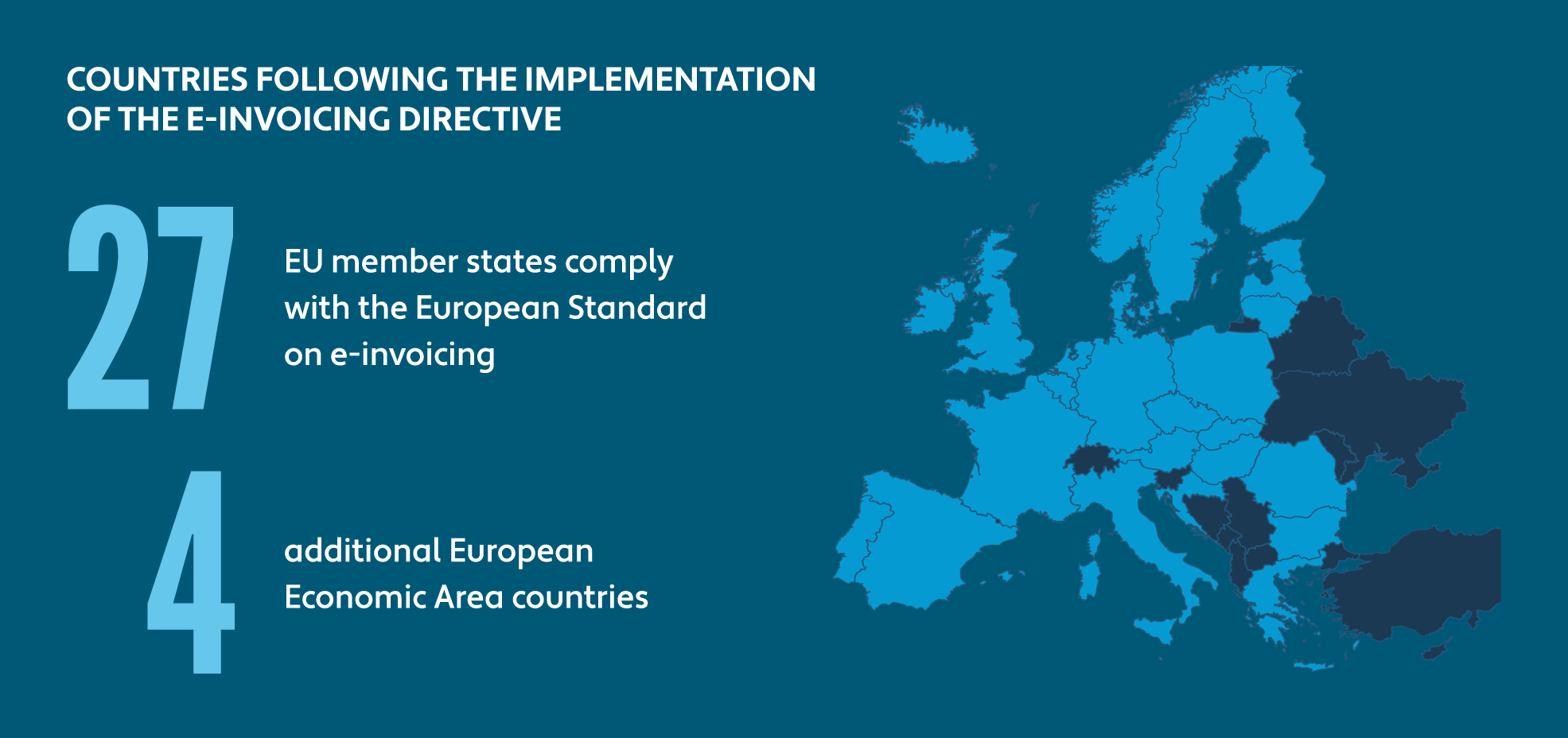 COUNTRIES FOLLOWING THE IMPLEMENTATION OF THE E-INVOICING DIRECTIVE

27

EU member states comply with the European Standard on e-invoicing

4

additional European Economic Area countries